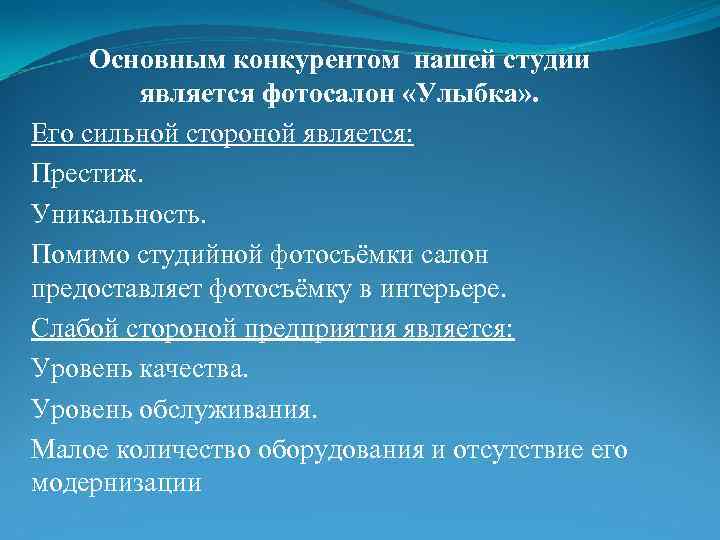 Основным конкурентом нашей студии является фотосалон «Улыбка».

Его сильной стороной является:

Престиж.

Уникальность.

Помимо студийной фотосъёмки салон предоставляет фотосъёмку в интерьере.

Слабой стороной предприятия является:

Уровень качества.

Уровень обслуживания.

Малое количество оборудования и отсутствие его модернизации